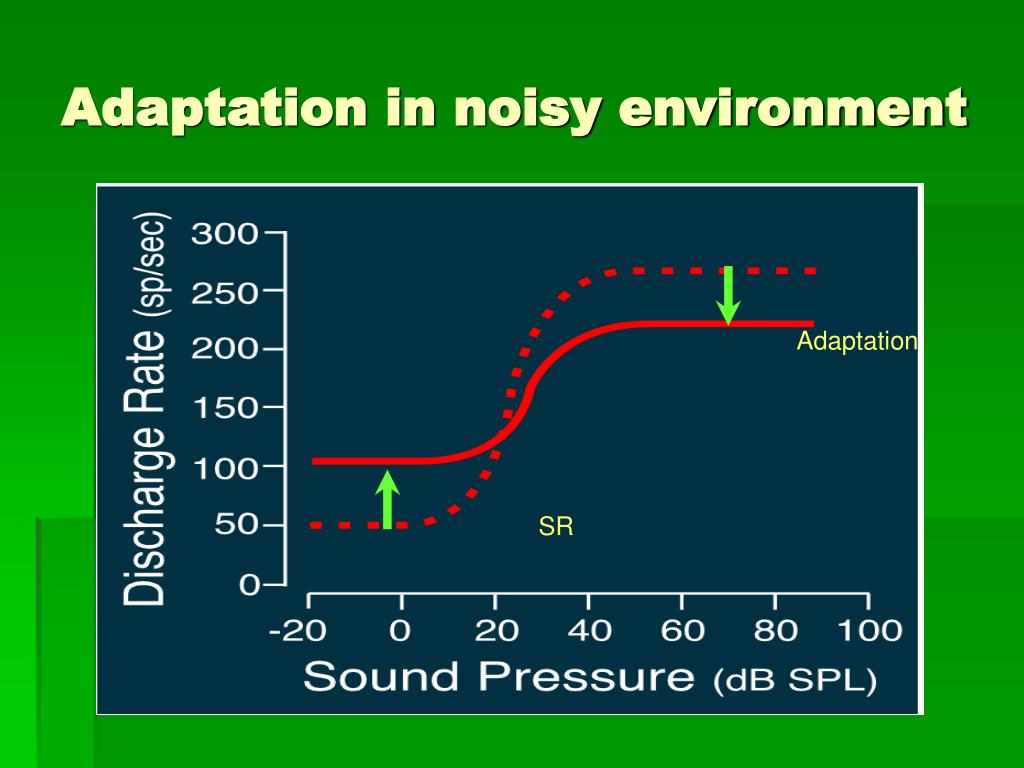 Adaptation in noisy environment

Discharge Rate (sp/sec)

300
250
200
150
100
50
0

Adaptation

SR

-20 0 20 40 60 80 100

Sound Pressure (dB SPL)